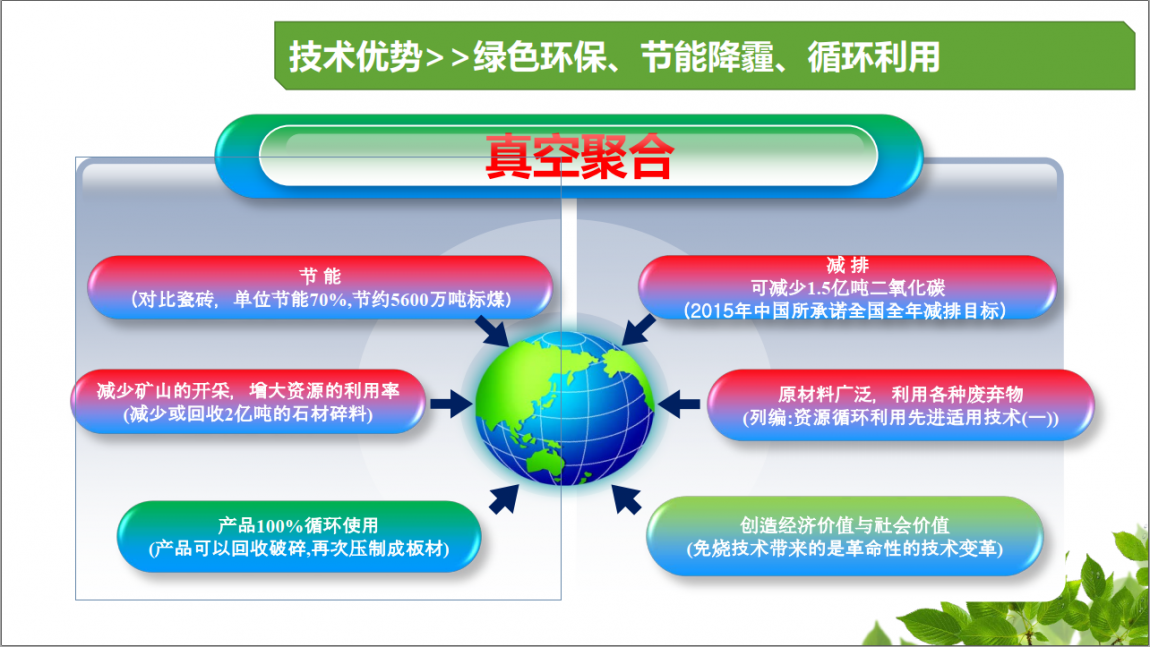 技术优势>>绿色环保、节能降霾、循环利用

真空聚合

节 能
(对比瓷砖，单位节能70%,节约5600万吨标煤)

减少矿山的开采，增大资源的利用率
(减少或回收2亿吨的石材碎料)

产品100%循环使用
(产品可以回收破碎,再次压制成板材)

减 排
可减少1.5亿吨二氧化碳
(2015年中国所承诺全国全年减排目标)

原材料广泛，利用各种废弃物
(列编:资源循环利用先进适用技术(一))

创造经济价值与社会价值
(免烧技术带来的是革命性的技术变革)